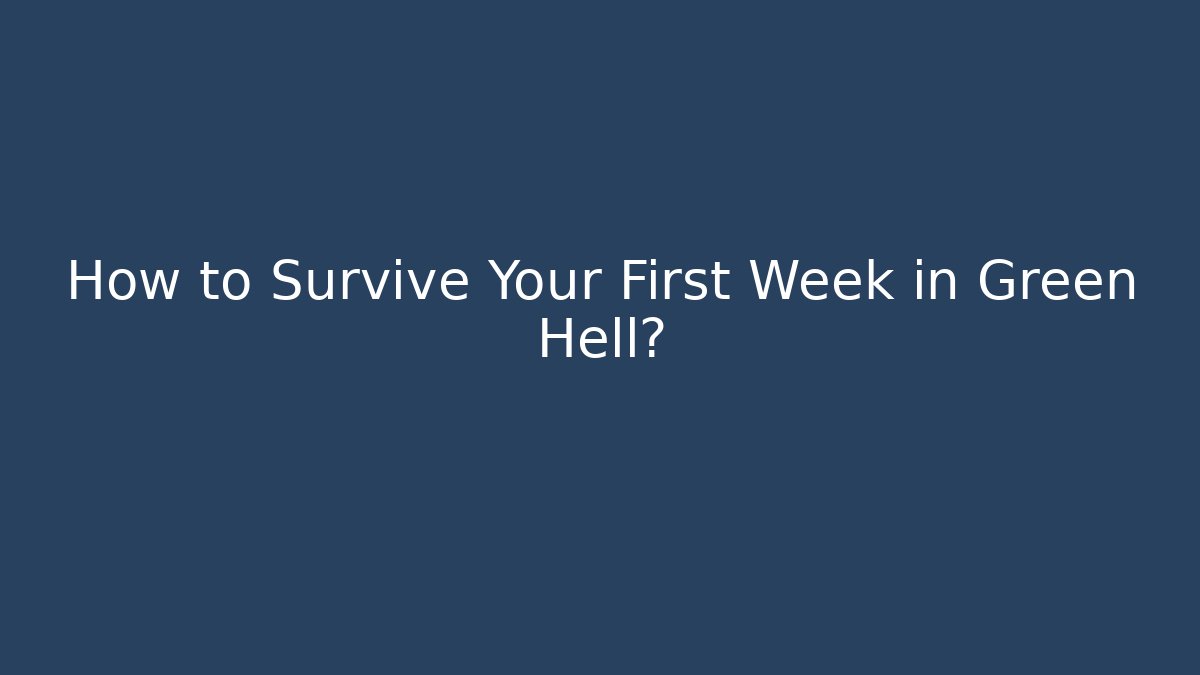 How to Survive Your First Week in Green Hell?